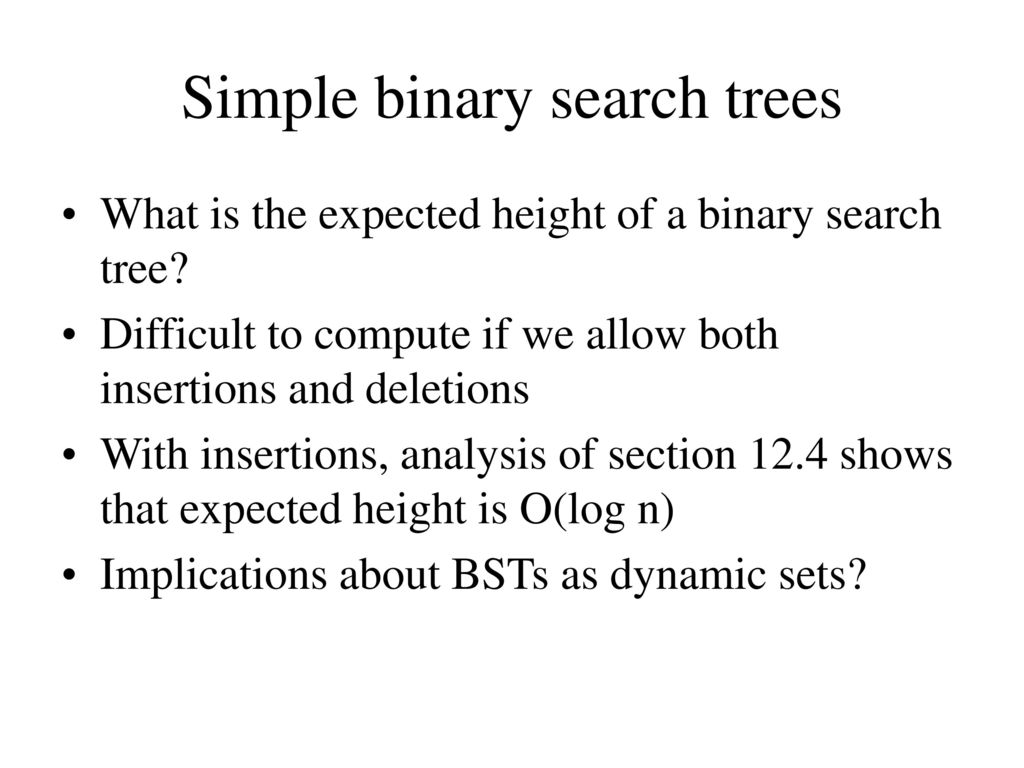 Simple binary search trees

• What is the expected height of a binary search tree?

• Difficult to compute if we allow both insertions and deletions

• With insertions, analysis of section 12.4 shows that expected height is O(log n)

• Implications about BSTs as dynamic sets?